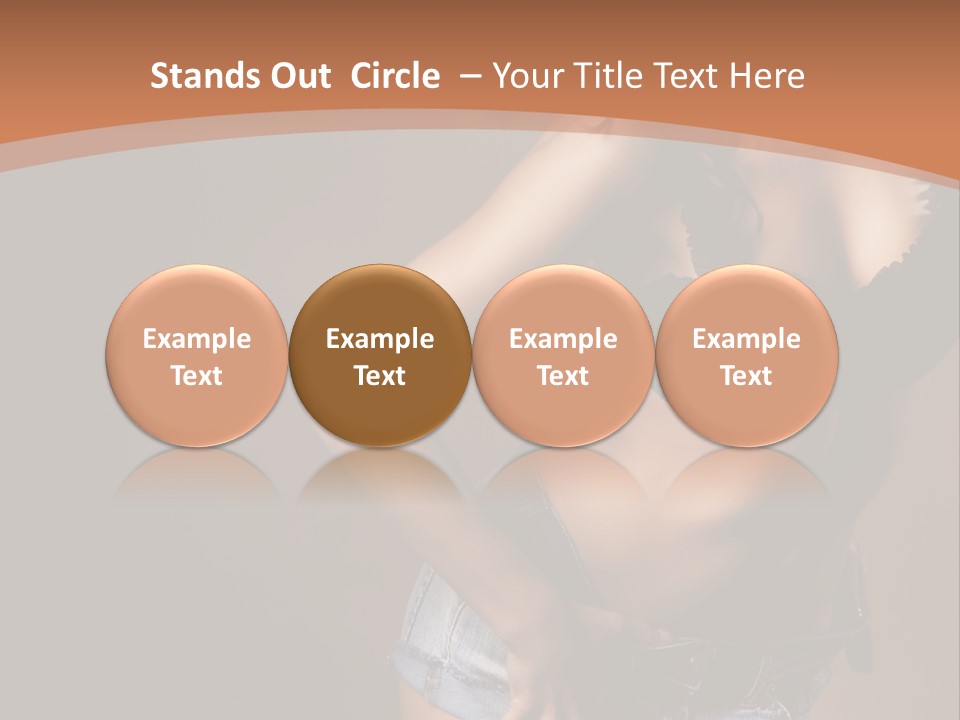 Stands Out Circle – Your Title Text Here

Example Text

Example Text

Example Text

Example Text